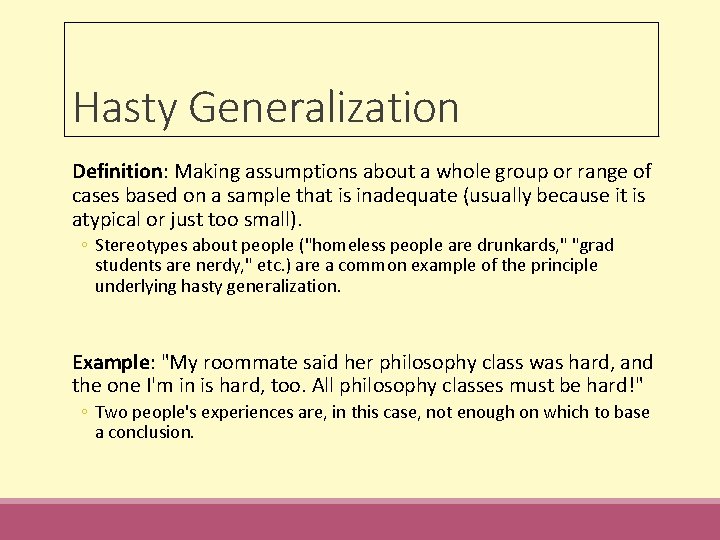 Hasty Generalization

Definition: Making assumptions about a whole group or range of cases based on a sample that is inadequate (usually because it is atypical or just too small).

◦ Stereotypes about people ("homeless people are drunkards," "grad students are nerdy," etc.) are a common example of the principle underlying hasty generalization.

Example: "My roommate said her philosophy class was hard, and the one I'm in is hard, too. All philosophy classes must be hard!"

◦ Two people's experiences are, in this case, not enough on which to base a conclusion.